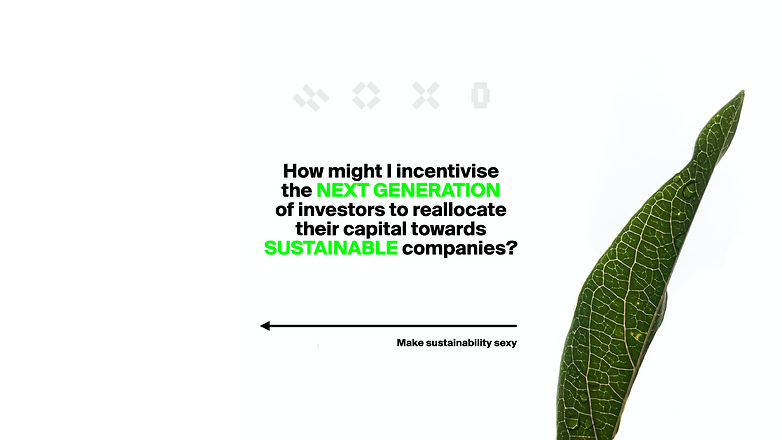 How might I incentivise the NEXT GENERATION of investors to reallocate their capital towards SUSTAINABLE companies?

Make sustainability sexy